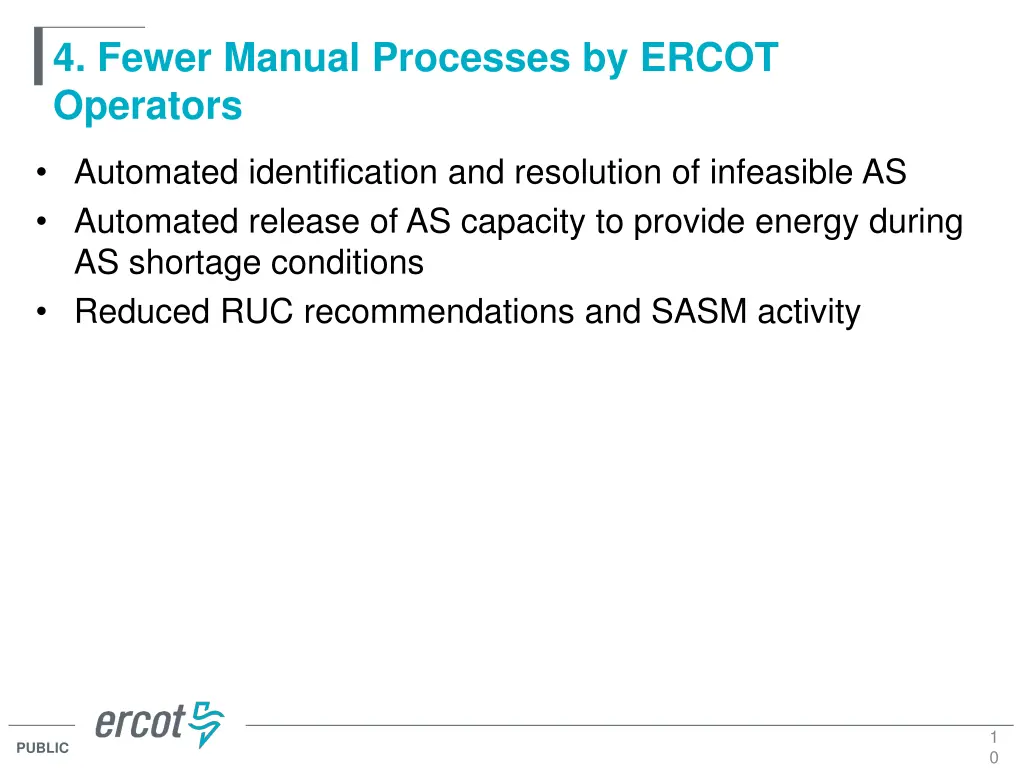 4. Fewer Manual Processes by ERCOT Operators

• Automated identification and resolution of infeasible AS
• Automated release of AS capacity to provide energy during AS shortage conditions
• Reduced RUC recommendations and SASM activity

ercot

PUBLIC

10